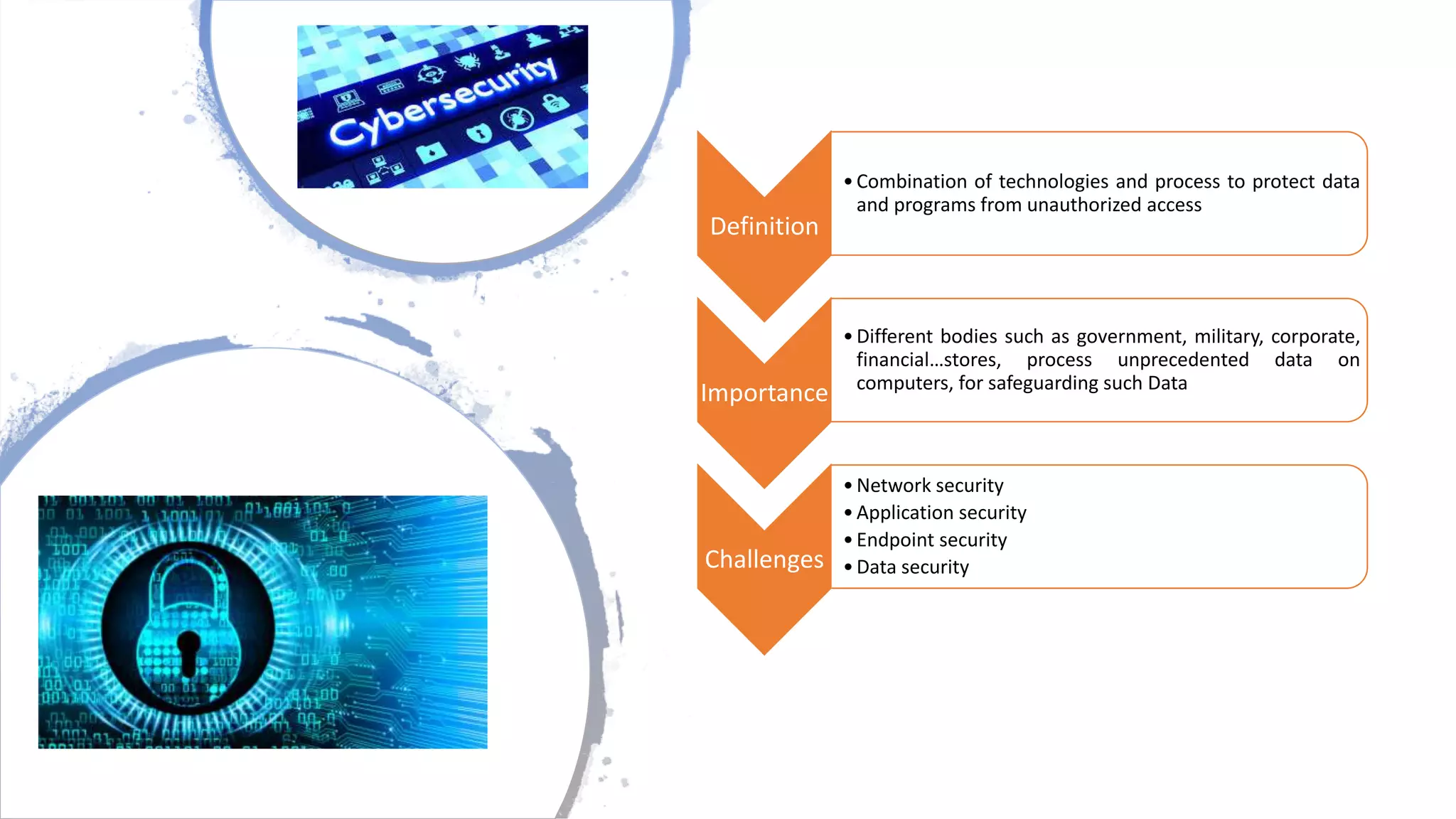 Cybersecurity

Definition

• Combination of technologies and process to protect data and programs from unauthorized access

Importance

• Different bodies such as government, military, corporate, financial...stores, process unprecedented data on computers, for safeguarding such Data

Challenges

• Network security
• Application security
• Endpoint security
• Data security